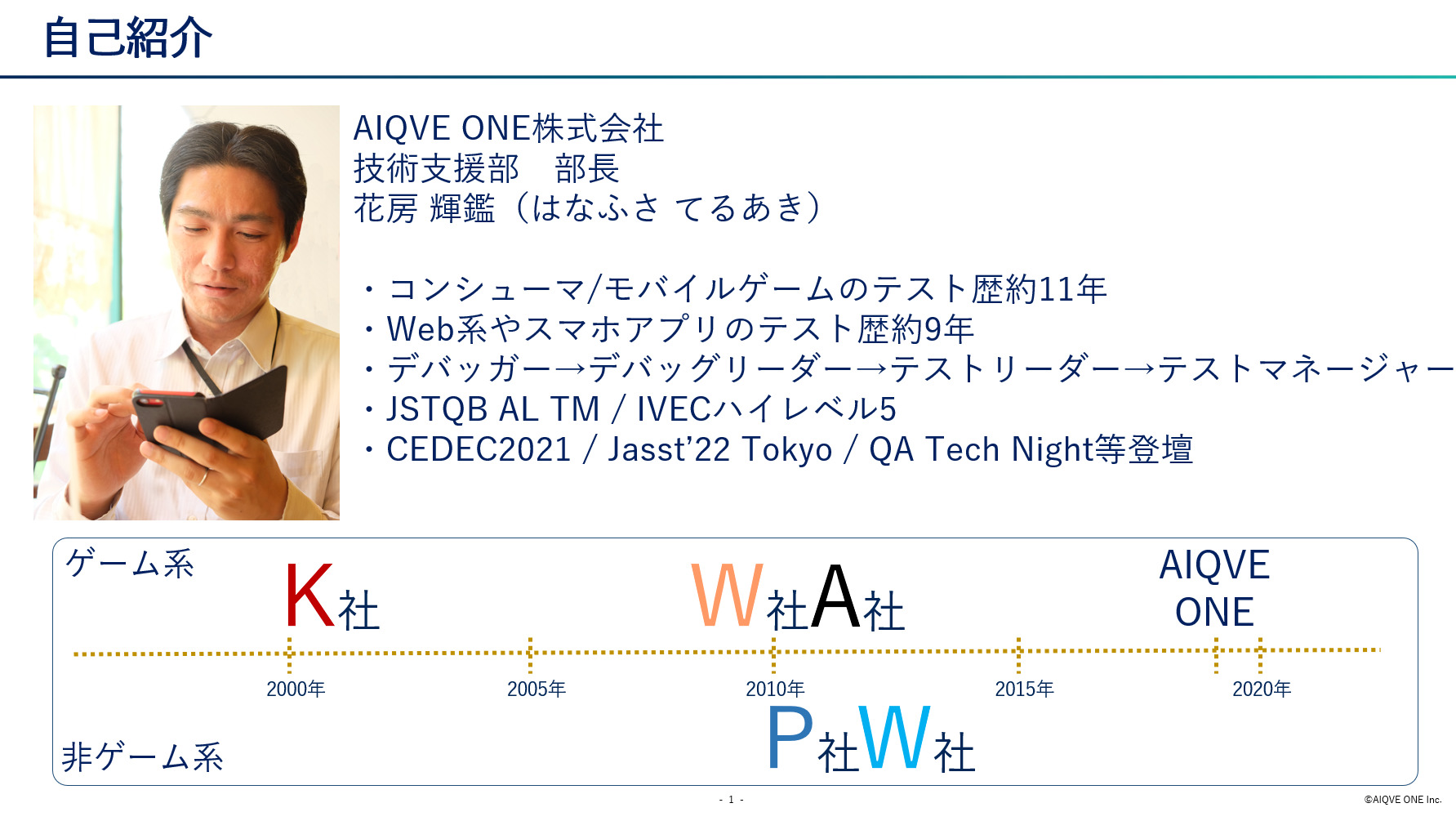 自己紹介

AIQVE ONE株式会社
技術支援部　部長
花房 輝鑑（はなふさ てるあき）

・コンシューマ/モバイルゲームのテスト歴約11年
・Web系やスマホアプリのテスト歴約9年
・デバッガー→デバッグリーダー→テストリーダー→テストマネージャー
・JSTQB AL TM / IVECハイレベル5
・CEDEC2021 / Jasst'22 Tokyo / QA Tech Night等登壇

ゲーム系

K社

W社A社

AIQVE ONE

2000年

2005年

2010年

2015年

2020年

非ゲーム系

P社W社

- 1 -

©AIQVE ONE Inc.